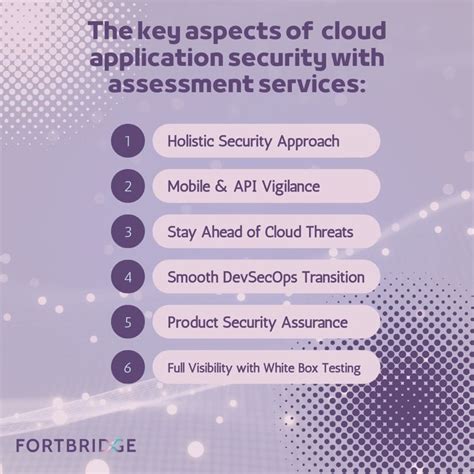 The key aspects of cloud application security with assessment services:

1 Holistic Security Approach

2 Mobile & API Vigilance

3 Stay Ahead of Cloud Threats

4 Smooth DevSecOps Transition

5 Product Security Assurance

6 Full Visibility with White Box Testing

FORTBRIDGE